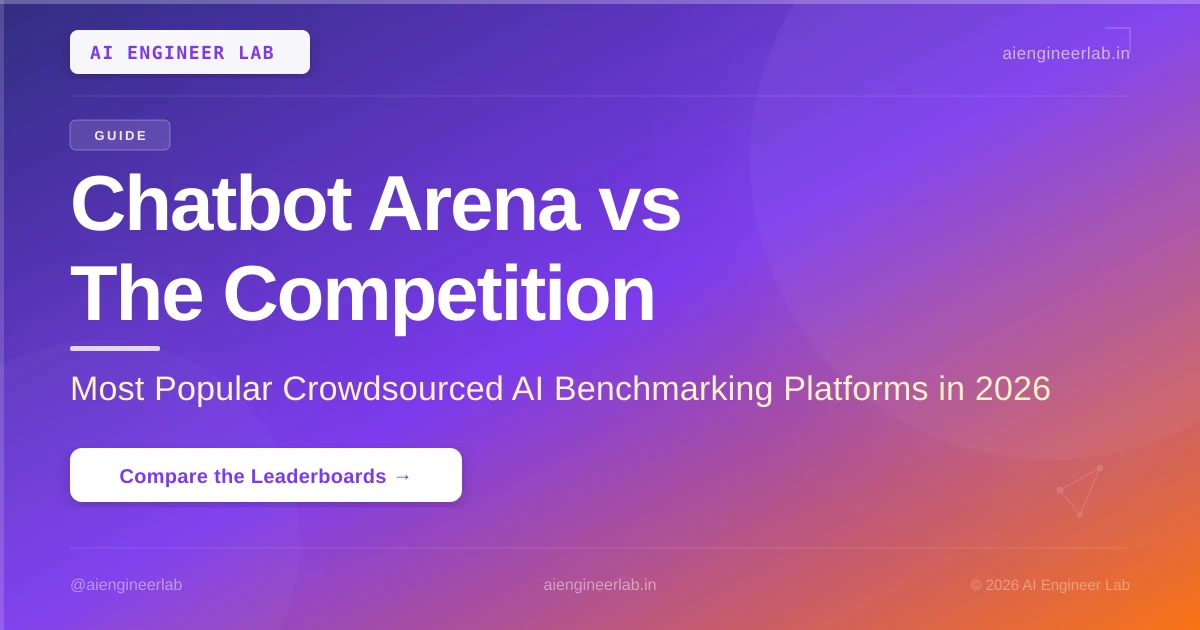 AI ENGINEER LAB

aiengineerlab.in

GUIDE

Chatbot Arena vs The Competition

Most Popular Crowdsourced AI Benchmarking Platforms in 2026

Compare the Leaderboards →

@aiengineerlab

aiengineerlab.in

© 2026 AI Engineer Lab